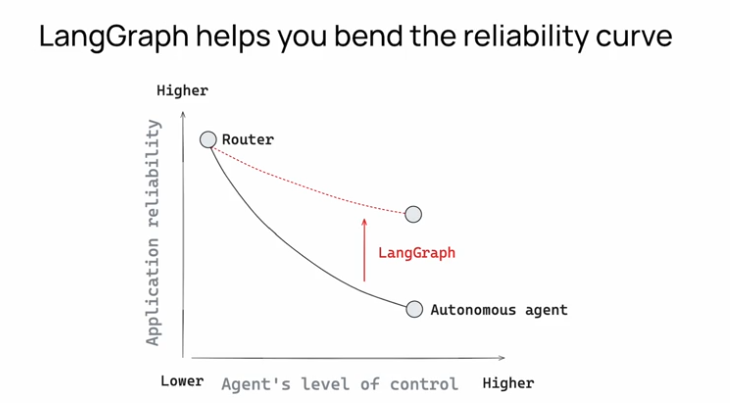 LangGraph helps you bend the reliability curve

Higher

Application reliability

Router

LangGraph

Autonomous agent

Lower

Agent's level of control

Higher